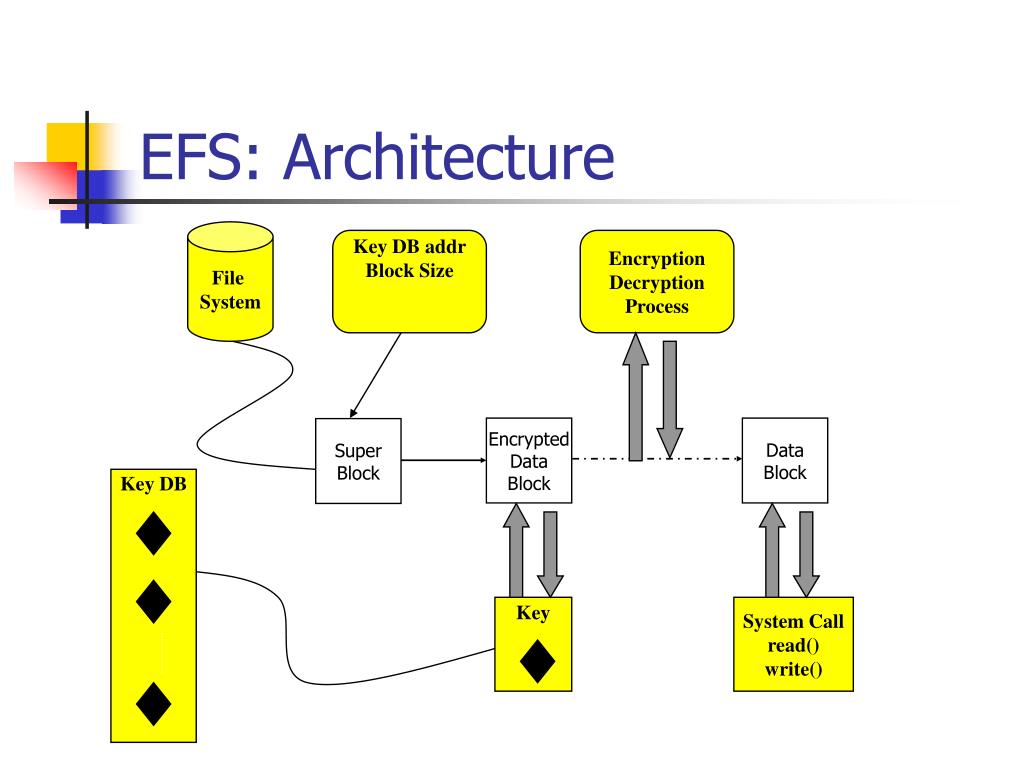 EFS: Architecture

File System

Key DB addr
Block Size

Encryption
Decryption
Process

Super Block

Encrypted Data Block

Data Block

Key DB

Key

System Call
read()
write()